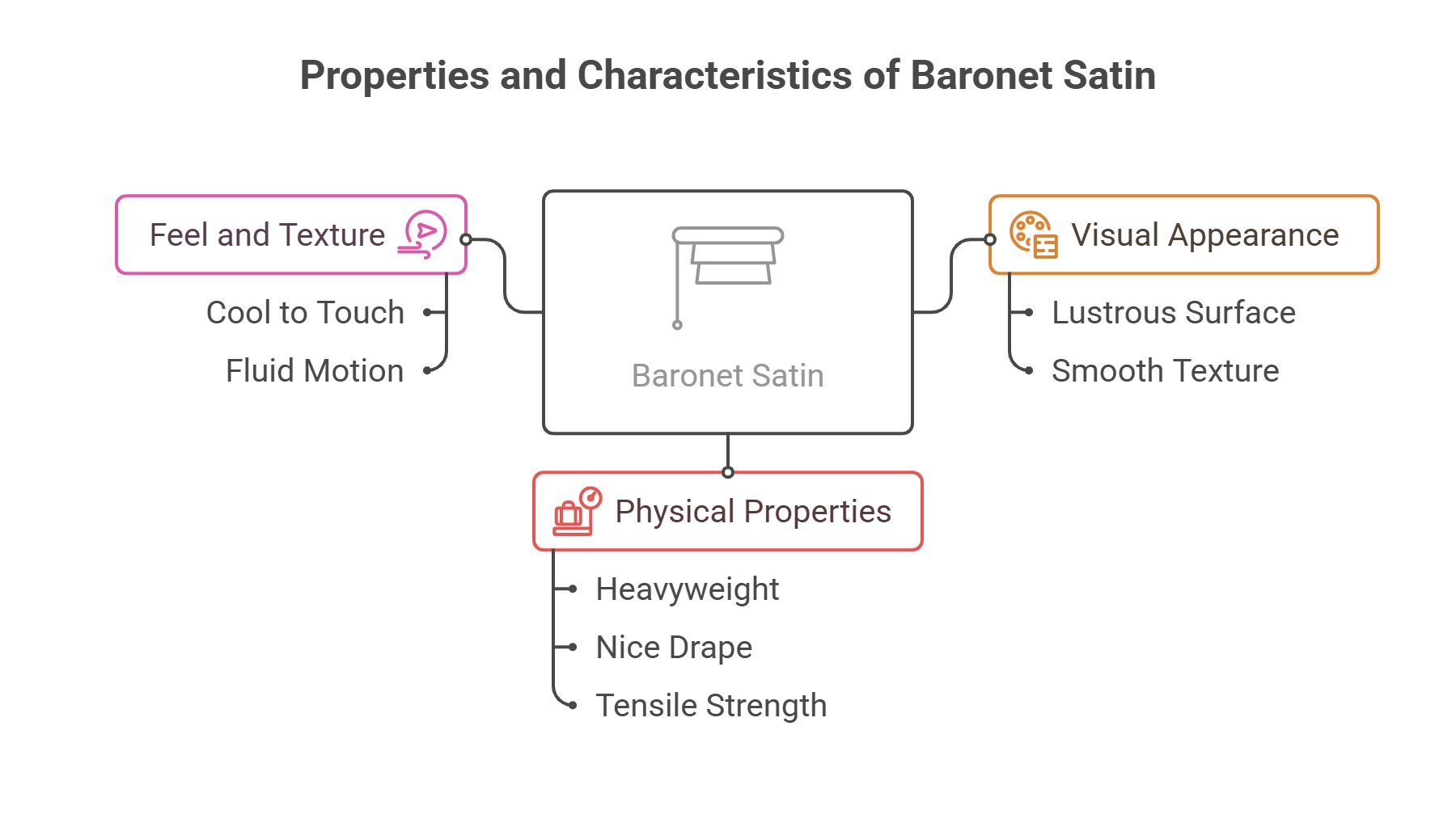 Properties and Characteristics of Baronet Satin

Feel and Texture

Cool to Touch

Fluid Motion

Baronet Satin

Visual Appearance

Lustrous Surface

Smooth Texture

Physical Properties

Heavyweight

Nice Drape

Tensile Strength